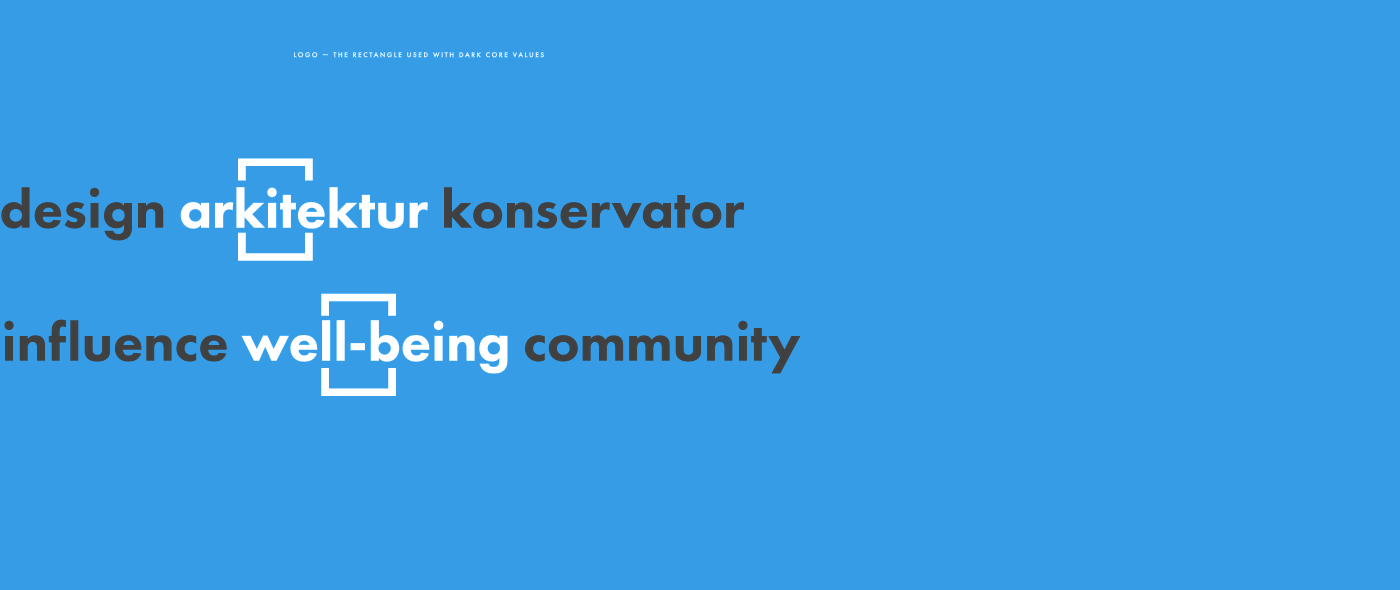 LOGO — THE RECTANGLE USED WITH DARK CORE VALUES

design arkitektur konservator

influence well-being community